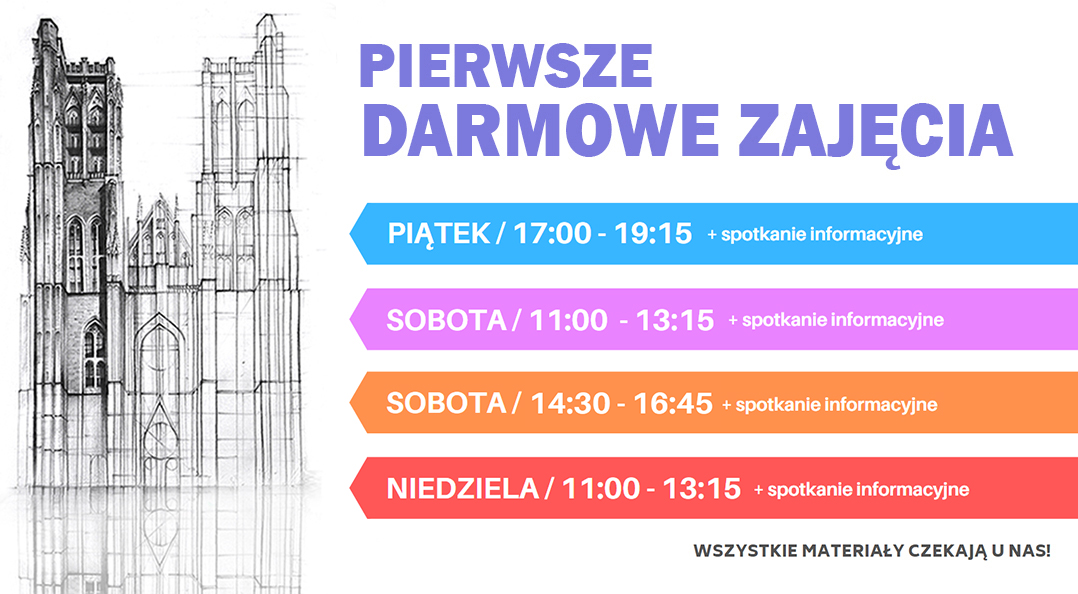 PIERWSZE
DARMOWE ZAJĘCIA

PIĄTEK / 17:00 - 19:15 + spotkanie informacyjne

SOBOTA / 11:00 - 13:15 + spotkanie informacyjne

SOBOTA / 14:30 - 16:45 + spotkanie informacyjne

NIEDZIELA / 11:00 - 13:15 + spotkanie informacyjne

WSZYSTKIE MATERIAŁY CZEKAJĄ U NAS!